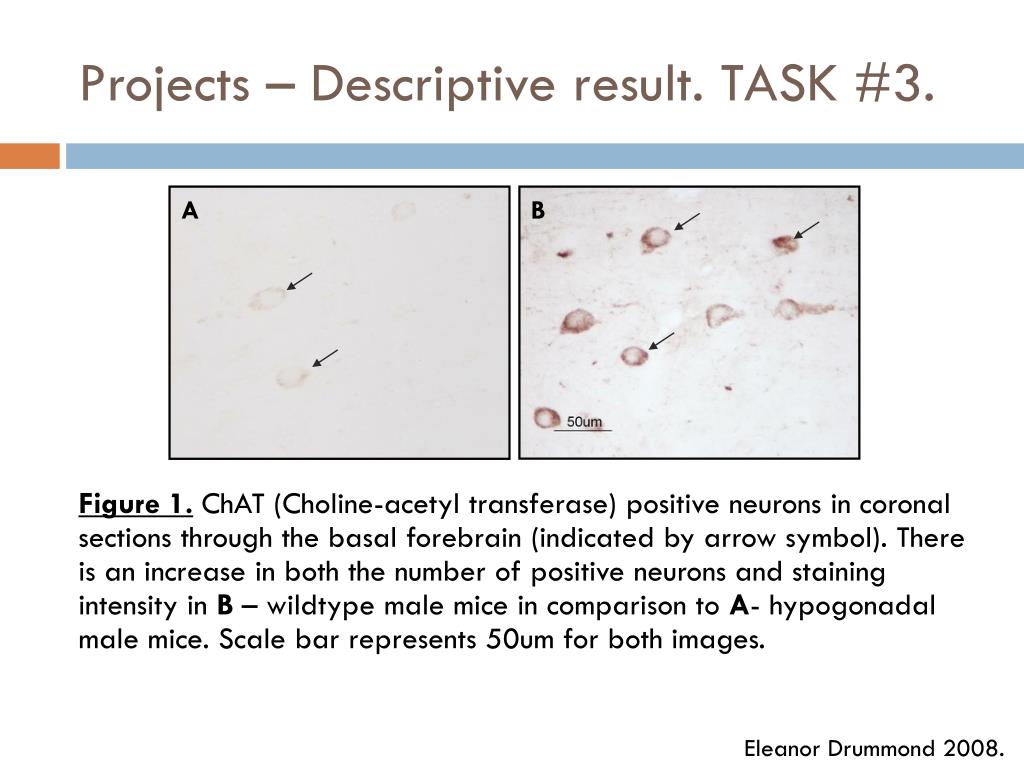 Projects – Descriptive result. TASK #3.

A

B

50um

Figure 1. ChAT (Choline-acetyl transferase) positive neurons in coronal sections through the basal forebrain (indicated by arrow symbol). There is an increase in both the number of positive neurons and staining intensity in B – wildtype male mice in comparison to A- hypogonadal male mice. Scale bar represents 50um for both images.

Eleanor Drummond 2008.